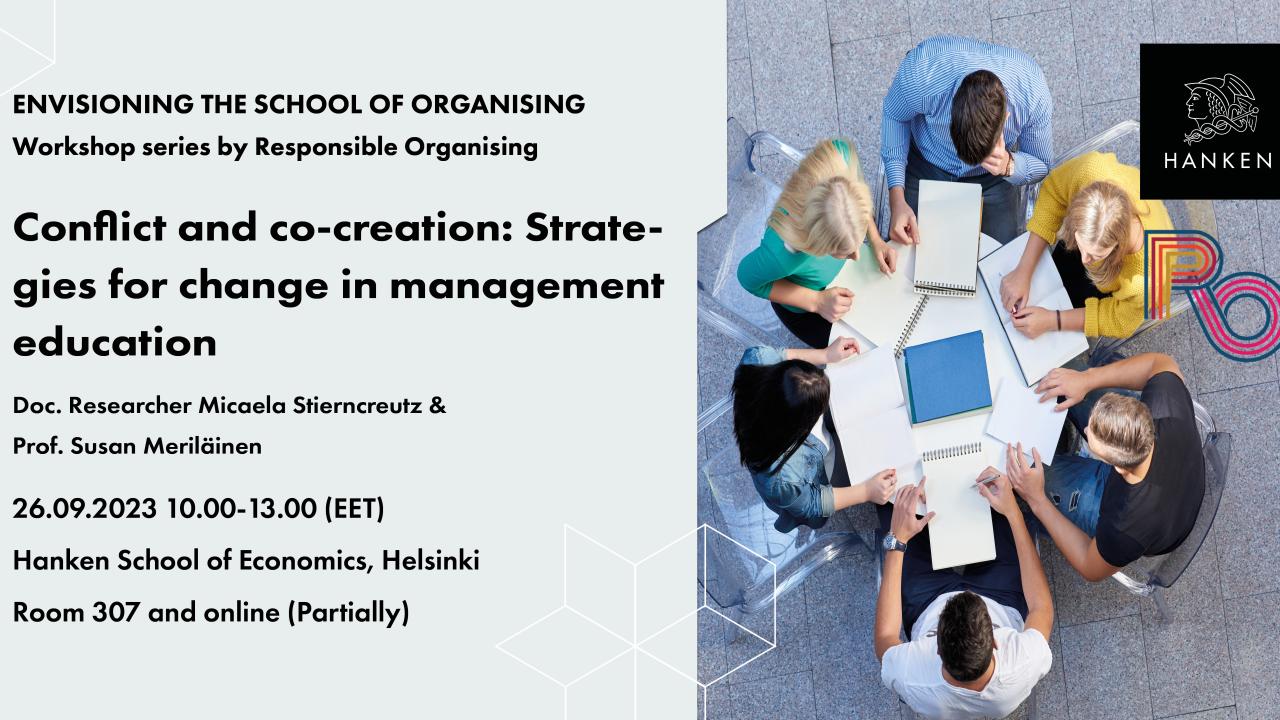 ENVISIONING THE SCHOOL OF ORGANISING
Workshop series by Responsible Organising

Conflict and co-creation: Strategies for change in management education

Doc. Researcher Micaela Stierncreutz &
Prof. Susan Meriläinen

26.09.2023 10.00-13.00 (EET)
Hanken School of Economics, Helsinki
Room 307 and online (Partially)

HANKEN

Ro